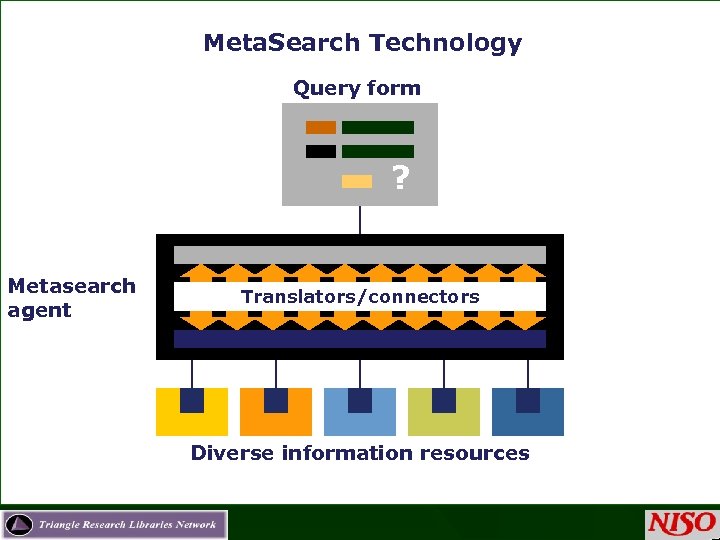 MetaSearch Technology

Query form

?

Metasearch agent

Translators/connectors

Diverse information resources

Triangle Research Libraries Network

NISO